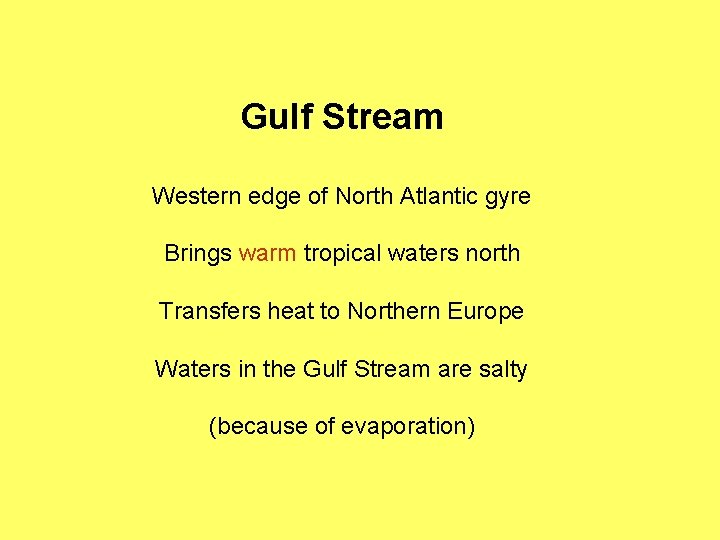 Gulf Stream

Western edge of North Atlantic gyre

Brings warm tropical waters north

Transfers heat to Northern Europe

Waters in the Gulf Stream are salty

(because of evaporation)